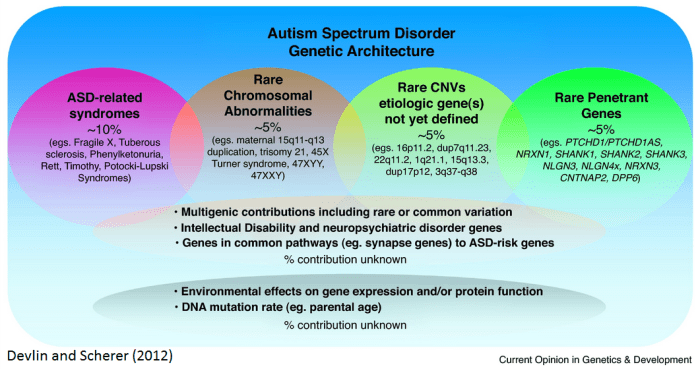 Autism Spectrum Disorder
Genetic Architecture

ASD-related syndromes
~10%
(egs. Fragile X, Tuberous sclerosis, Phenylketonuria, Rett, Timothy, Potocki-Lupski Syndromes)

Rare Chromosomal Abnormalities
~5%
(egs. maternal 15q11-q13 duplication, trisomy 21, 45X Turner syndrome, 47XYY, 47XXY)

Rare CNVs etiologic gene(s) not yet defined
~5%
(egs. 16p11.2, dup7q11.23, 22q11.2, 1q21.1, 15q13.3, dup17p12, 3q37-q38

Rare Penetrant Genes
~5%
(egs. PTCHD1/PTCHD1AS, NRXN1, SHANK1, SHANK2, SHANK3, NLGN3, NLGN4x, NRXN3, CNTNAP2, DPP6)

• Multigenic contributions including rare or common variation
• Intellectual Disability and neuropsychiatric disorder genes
• Genes in common pathways (eg. synapse genes) to ASD-risk genes
% contribution unknown

• Environmental effects on gene expression and/or protein function
• DNA mutation rate (eg. parental age)
% contribution unknown

Devlin and Scherer (2012)

Current Opinion in Genetics & Development